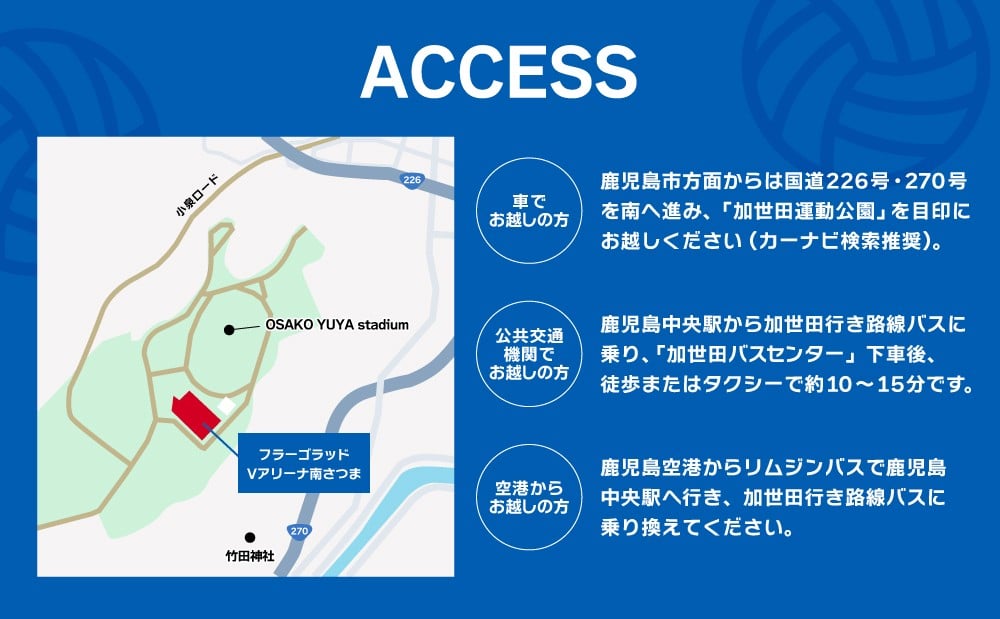 ACCESS

小泉ロード

226

OSAKO YUYA stadium

フラーゴラッド
Vアリーナ南さつま

270

竹田神社

車で
お越しの方

鹿児島市方面からは国道226号・270号を南へ進み、「加世田運動公園」を目印にお越しください（カーナビ検索推奨）。

公共交通
機関で
お越しの方

鹿児島中央駅から加世田行き路線バスに乗り、「加世田バスセンター」下車後、徒歩またはタクシーで約10～15分です。

空港から
お越しの方

鹿児島空港からリムジンバスで鹿児島中央駅へ行き、加世田行き路線バスに乗り換えてください。